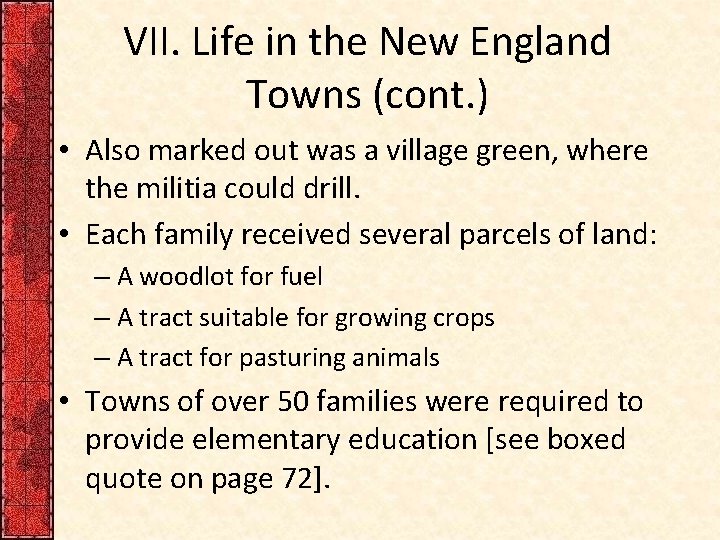 VII. Life in the New England Towns (cont.)

• Also marked out was a village green, where the militia could drill.

• Each family received several parcels of land:

– A woodlot for fuel

– A tract suitable for growing crops

– A tract for pasturing animals

• Towns of over 50 families were required to provide elementary education [see boxed quote on page 72].